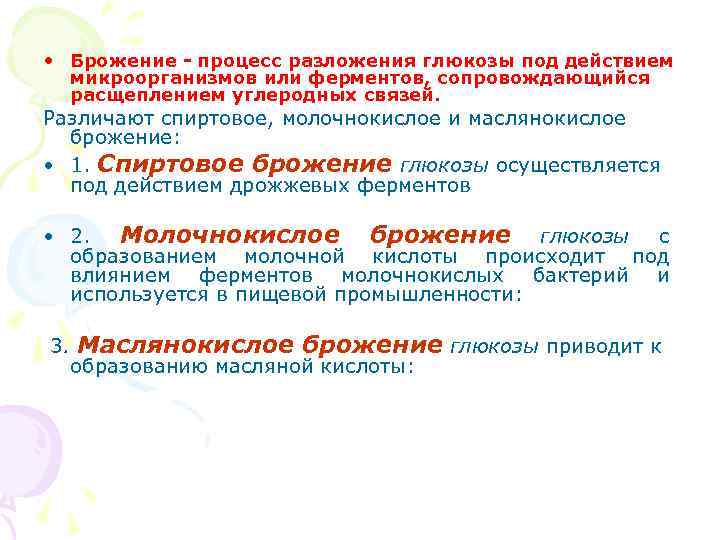 • Брожение - процесс разложения глюкозы под действием микроорганизмов или ферментов, сопровождающийся расщеплением углеродных связей.

Различают спиртовое, молочнокислое и маслянокислое брожение:

• 1. Спиртовое брожение глюкозы осуществляется под действием дрожжевых ферментов

• 2. Молочнокислое брожение глюкозы с образованием молочной кислоты происходит под влиянием ферментов молочнокислых бактерий и используется в пищевой промышленности:

3. Маслянокислое брожение глюкозы приводит к образованию масляной кислоты: